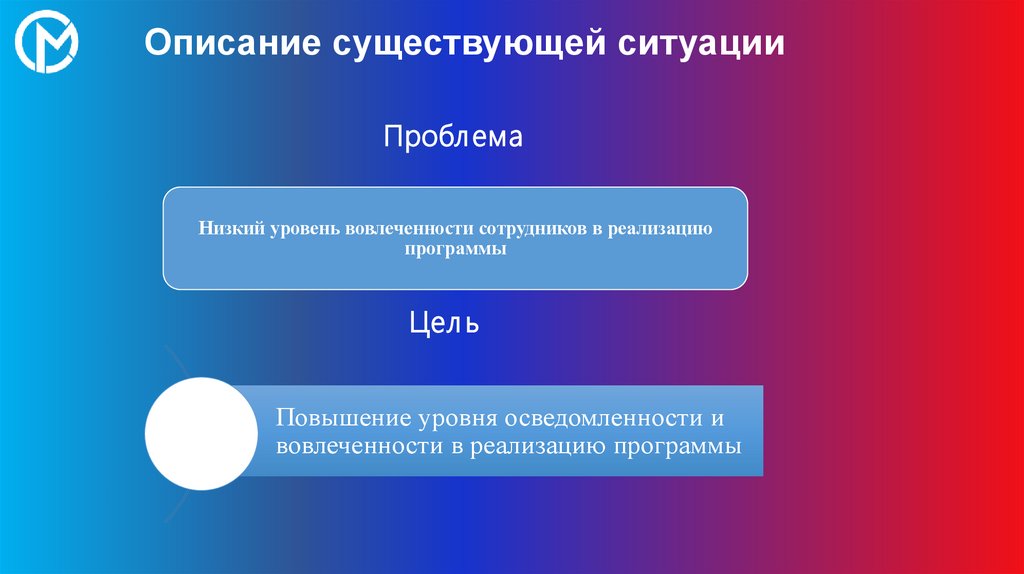 Описание существующей ситуации

Проблема

Низкий уровень вовлеченности сотрудников в реализацию программы

Цель

Повышение уровня осведомленности и вовлеченности в реализацию программы